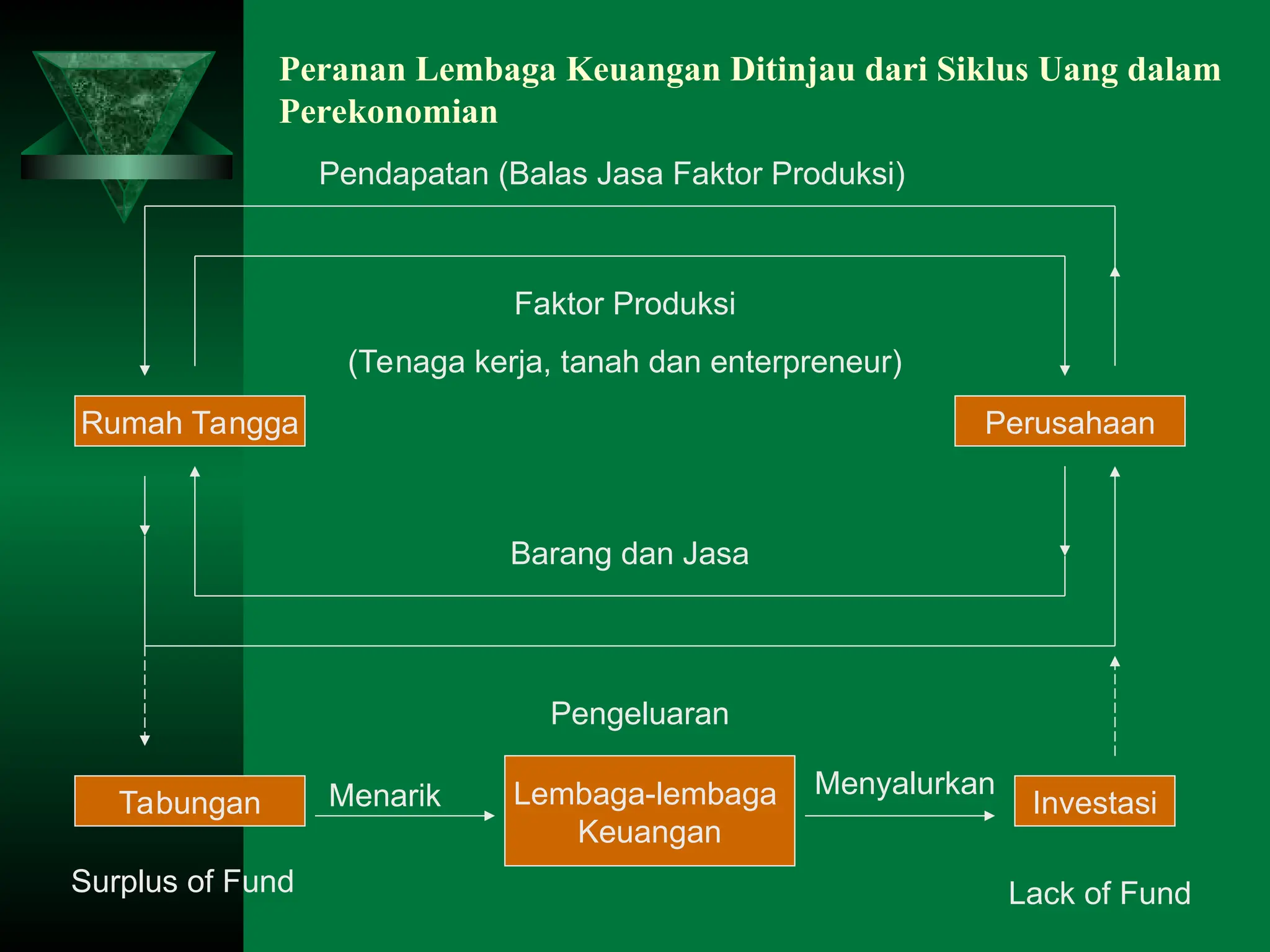 Peranan Lembaga Keuangan Ditinjau dari Siklus Uang dalam Perekonomian

Pendapatan (Balas Jasa Faktor Produksi)

Faktor Produksi

(Tenaga kerja, tanah dan enterpreneur)

Rumah Tangga

Perusahaan

Barang dan Jasa

Pengeluaran

Tabungan

Menarik

Lembaga-lembaga Keuangan

Menyalurkan

Investasi

Surplus of Fund

Lack of Fund